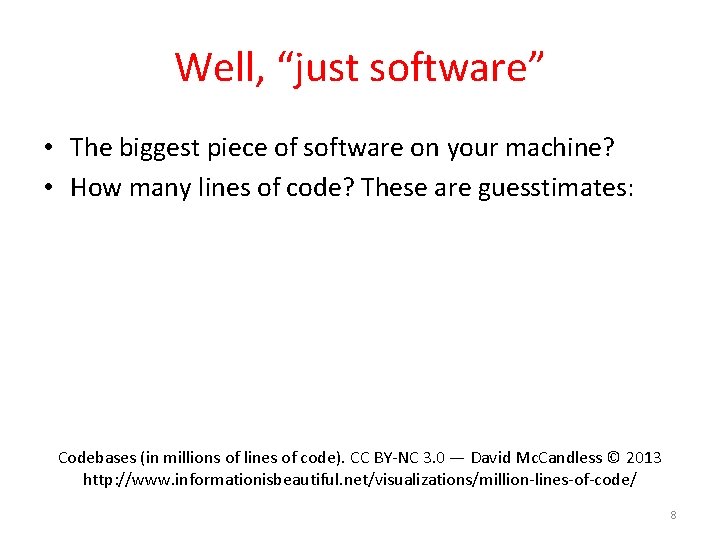 Well, “just software”

• The biggest piece of software on your machine?
• How many lines of code? These are guesstimates:

Codebases (in millions of lines of code). CC BY-NC 3.0 — David McCandless © 2013
http://www.informationisbeautiful.net/visualizations/million-lines-of-code/

8